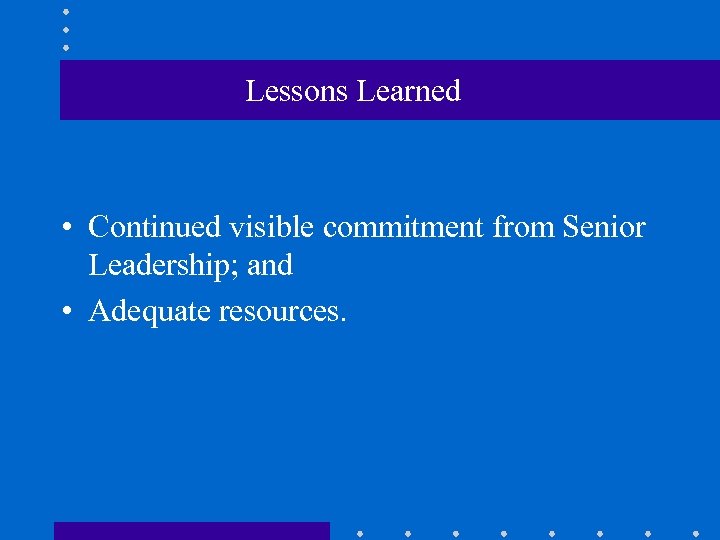 Lessons Learned

• Continued visible commitment from Senior Leadership; and
• Adequate resources.